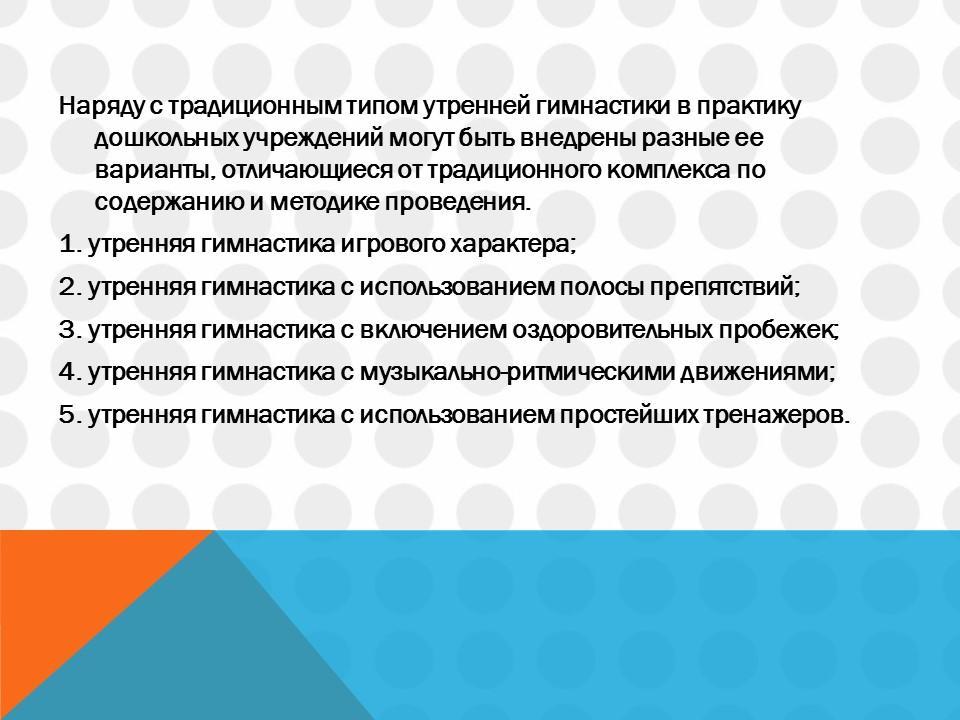 Наряду с традиционным типом утренней гимнастики в практику дошкольных учреждений могут быть внедрены разные ее варианты, отличающиеся от традиционного комплекса по содержанию и методике проведения.

1. утренняя гимнастика игрового характера;

2. утренняя гимнастика с использованием полосы препятствий;

3. утренняя гимнастика с включением оздоровительных пробежек;

4. утренняя гимнастика с музыкально-ритмическими движениями;

5. утренняя гимнастика с использованием простейших тренажеров.